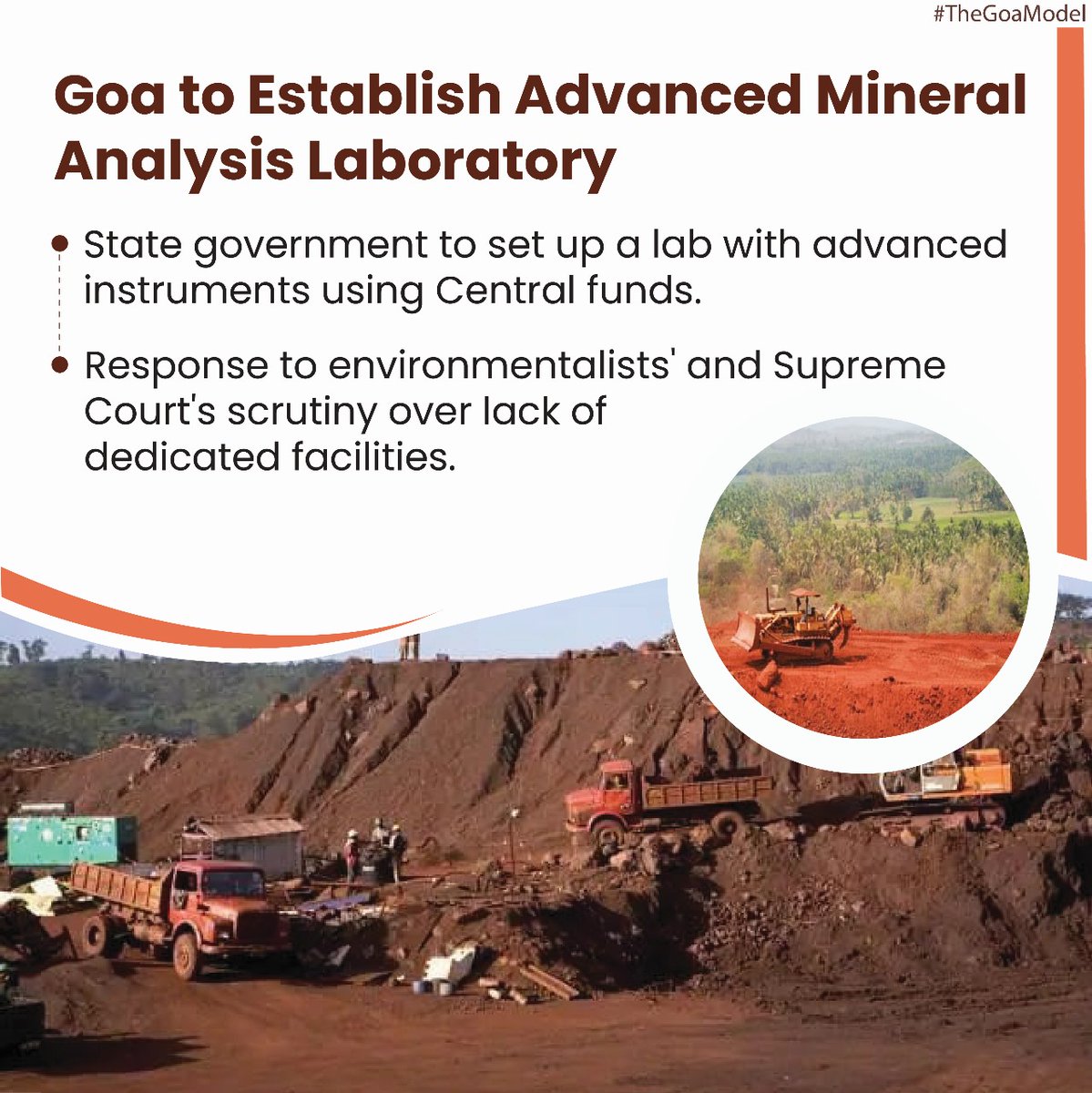 #TheGoaModel

Goa to Establish Advanced Mineral Analysis Laboratory

State government to set up a lab with advanced instruments using Central funds.

Response to environmentalists' and Supreme Court's scrutiny over lack of dedicated facilities.